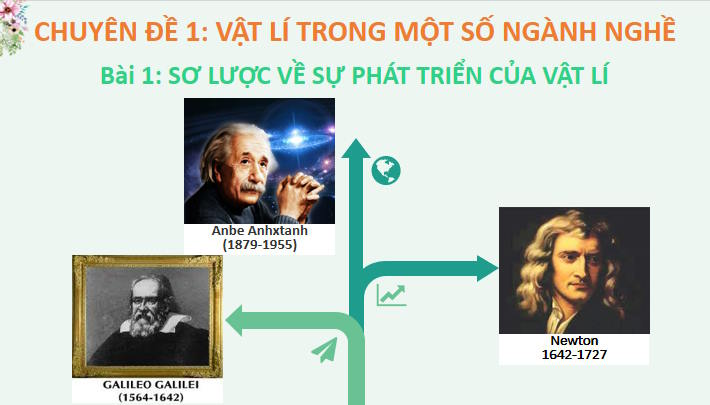 CHUYÊN ĐỀ 1: VẬT LÍ TRONG MỘT SỐ NGÀNH NGHỀ

Bài 1: SƠ LƯỢC VỀ SỰ PHÁT TRIỂN CỦA VẬT LÍ

Anbe Anhxtanh
(1879-1955)

Newton
1642-1727

GALILEO GALILEI
(1564-1642)